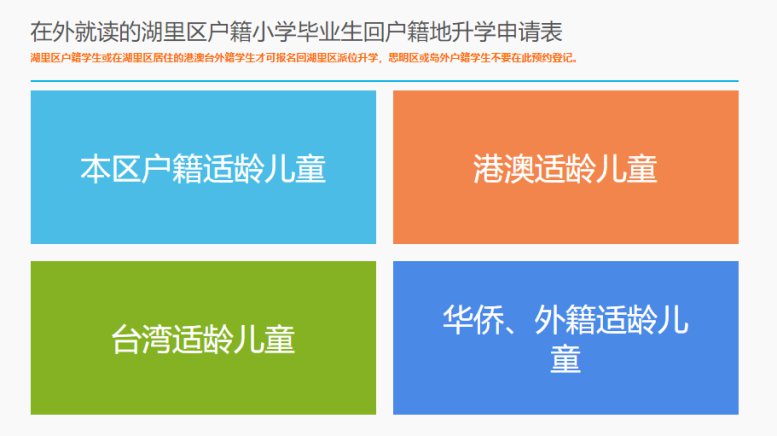 在外就读的湖里区户籍小学毕业生回户籍地升学申请表

湖里区户籍学生或在湖里区居住的港澳台外籍学生才可报名回湖里区派位升学，思明区或岛外户籍学生不要在此预约登记。

本区户籍适龄儿童

港澳适龄儿童

台湾适龄儿童

华侨、外籍适龄儿童